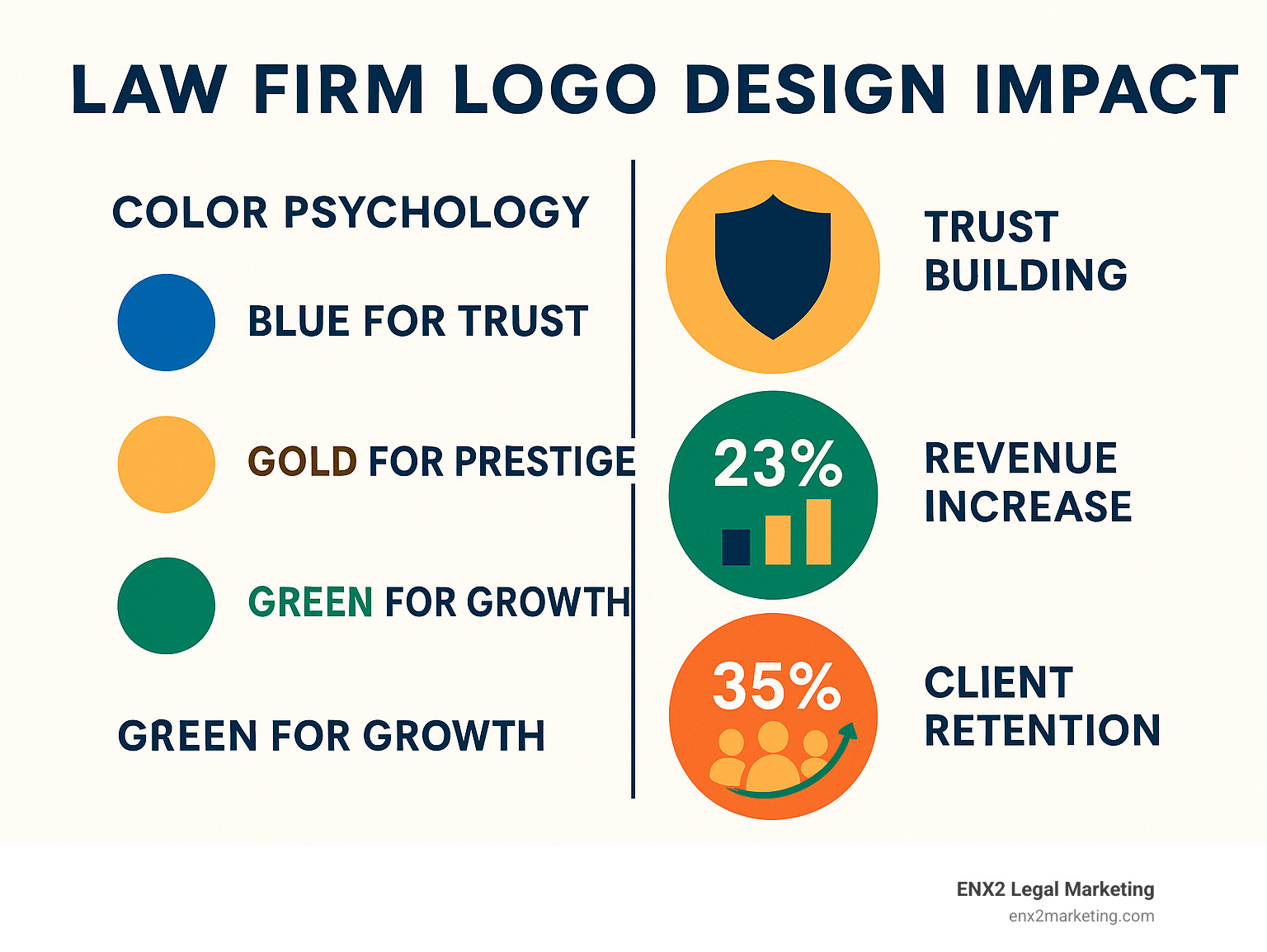 LAW FIRM LOGO DESIGN IMPACT

COLOR PSYCHOLOGY

BLUE FOR TRUST

GOLD FOR PRESTIGE

GREEN FOR GROWTH

GREEN FOR GROWTH

TRUST BUILDING

23%

REVENUE INCREASE

35%

CLIENT RETENTION

ENX2 Legal Marketing
enx2marketing.com